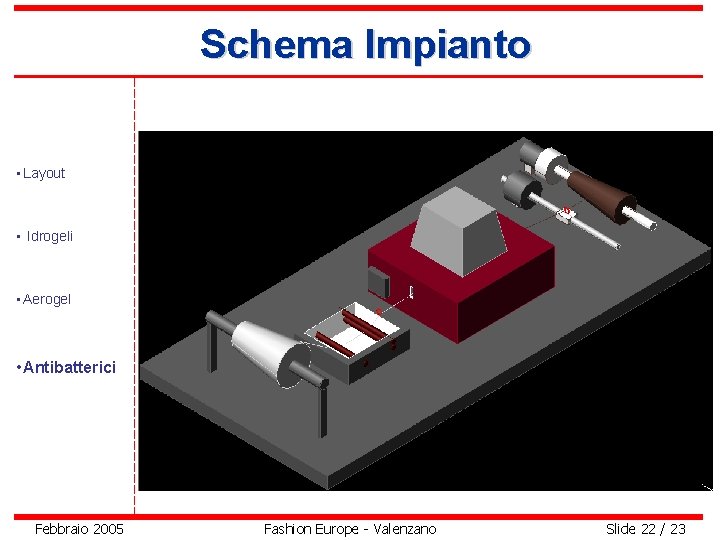 Schema Impianto

• Layout

• Idrogeli

• Aerogel

• Antibatterici

Febbraio 2005

Fashion Europe - Valenzano

Slide 22 / 23